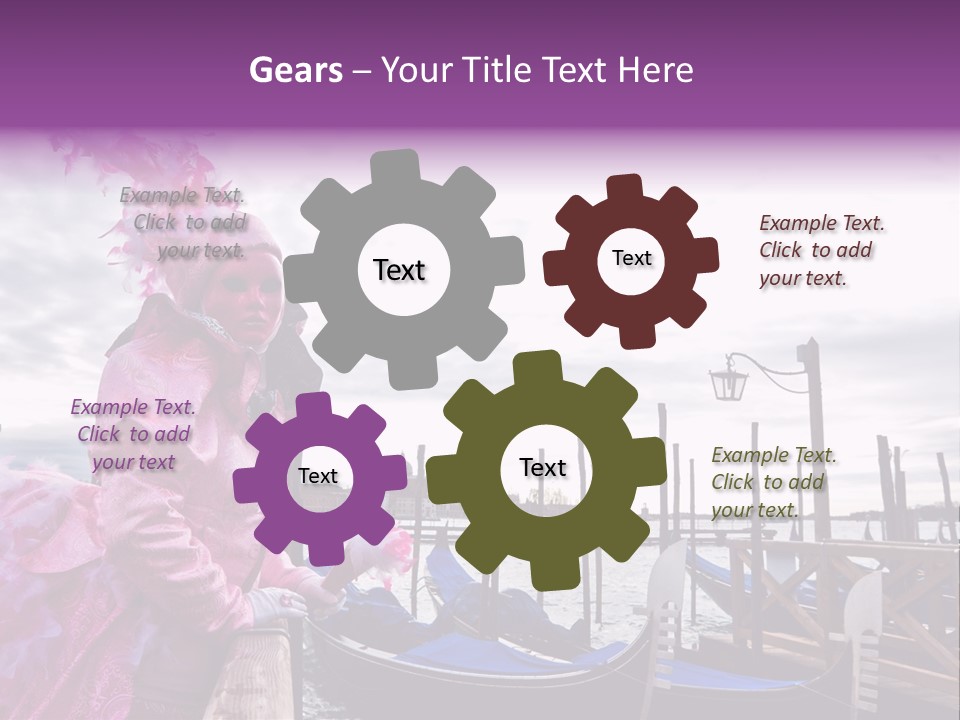 Gears – Your Title Text Here

Example Text. Click to add your text.

Text

Text

Example Text. Click to add your text.

Example Text. Click to add your text

Text

Text

Example Text. Click to add your text.